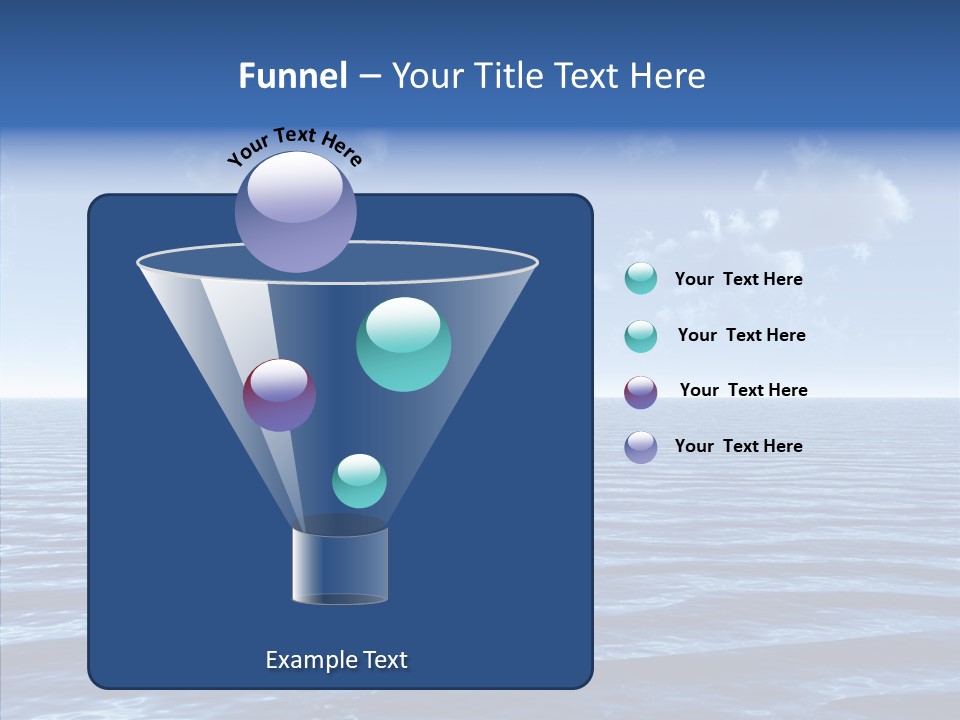 Funnel – Your Title Text Here

Your Text Here

Your Text Here

Your Text Here

Your Text Here

Your Text Here

Example Text